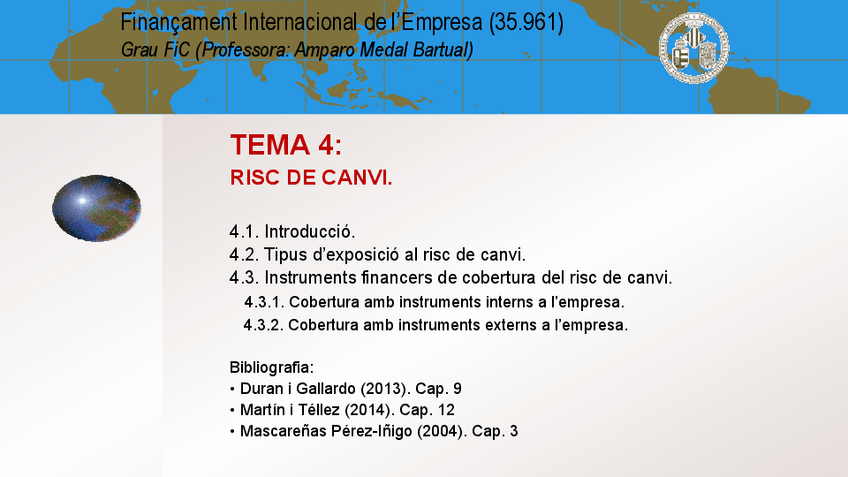 Finançament Internacional de l'Empresa (35.961)
Grau FiC (Professora: Amparo Medal Bartual)

TEMA 4:
RISC DE CANVI.

4.1. Introducció.
4.2. Tipus d'exposició al risc de canvi.
4.3. Instruments financers de cobertura del risc de canvi.
4.3.1. Cobertura amb instruments interns a l'empresa.
4.3.2. Cobertura amb instruments externs a l'empresa.

Bibliografia:
• Duran i Gallardo (2013). Cap. 9
• Martín i Téllez (2014). Cap. 12
• Mascareñas Pérez-Iñigo (2004). Cap. 3